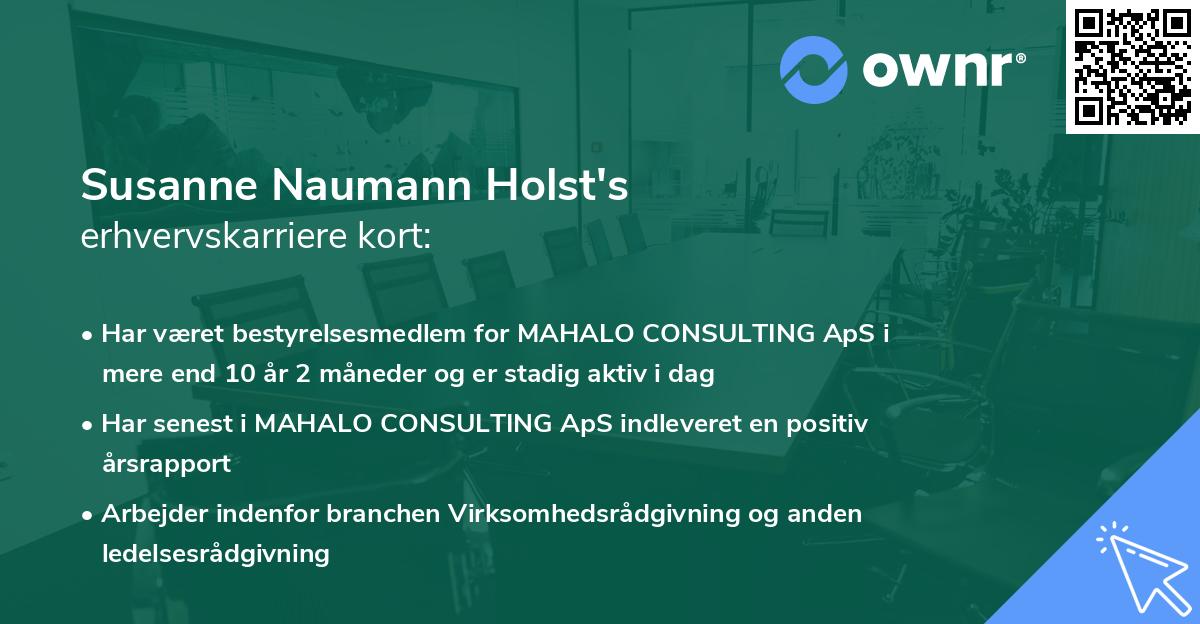 ownr®

Susanne Naumann Holst's
erhvervskarriere kort:

• Har været bestyrelsesmedlem for MAHALO CONSULTING ApS i mere end 10 år 2 måneder og er stadig aktiv i dag

• Har senest i MAHALO CONSULTING ApS indleveret en positiv årsrapport

• Arbejder indenfor branchen Virksomhedsrådgivning og anden ledelsesrådgivning